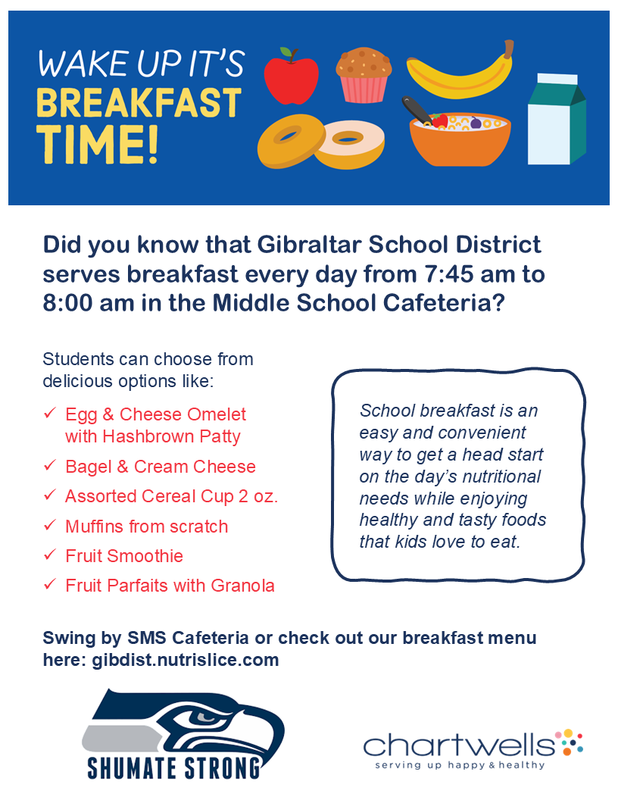 WAKE UP IT'S BREAKFAST TIME!

Did you know that Gibraltar School District serves breakfast every day from 7:45 am to 8:00 am in the Middle School Cafeteria?

Students can choose from delicious options like:

✓ Egg & Cheese Omelet with Hashbrown Patty
✓ Bagel & Cream Cheese
✓ Assorted Cereal Cup 2 oz.
✓ Muffins from scratch
✓ Fruit Smoothie
✓ Fruit Parfaits with Granola

School breakfast is an easy and convenient way to get a head start on the day's nutritional needs while enjoying healthy and tasty foods that kids love to eat.

Swing by SMS Cafeteria or check out our breakfast menu here: gibdist.nutrislice.com

SHUMATE STRONG

chartwells
serving up happy & healthy